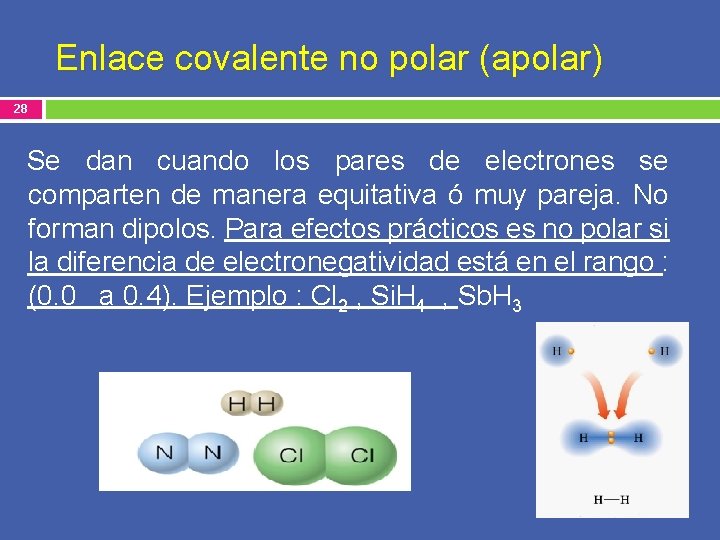 Enlace covalente no polar (apolar)

28

Se dan cuando los pares de electrones se comparten de manera equitativa ó muy pareja. No forman dipolos. Para efectos prácticos es no polar si la diferencia de electronegatividad está en el rango : (0.0 a 0.4). Ejemplo : $Cl_2$ , $SiH_4$ , $SbH_3$

H H

N N

Cl Cl

H H

H H

H—H